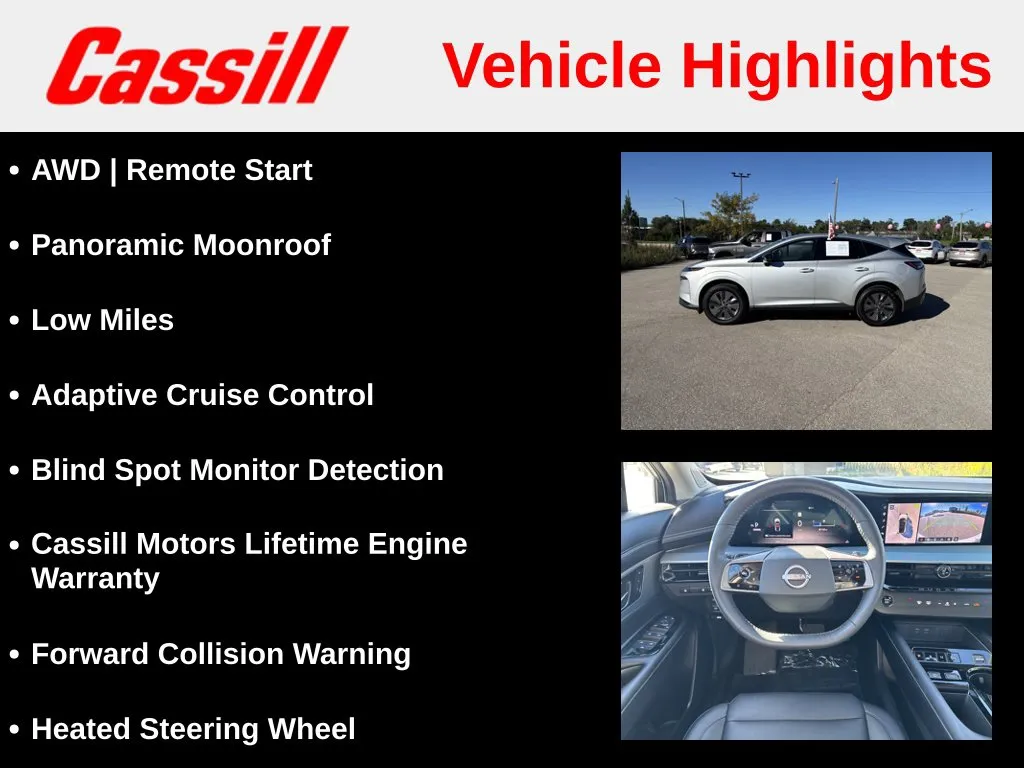 Cassill

Vehicle Highlights

• AWD | Remote Start

• Panoramic Moonroof

• Low Miles

• Adaptive Cruise Control

• Blind Spot Monitor Detection

• Cassill Motors Lifetime Engine Warranty

• Forward Collision Warning

• Heated Steering Wheel